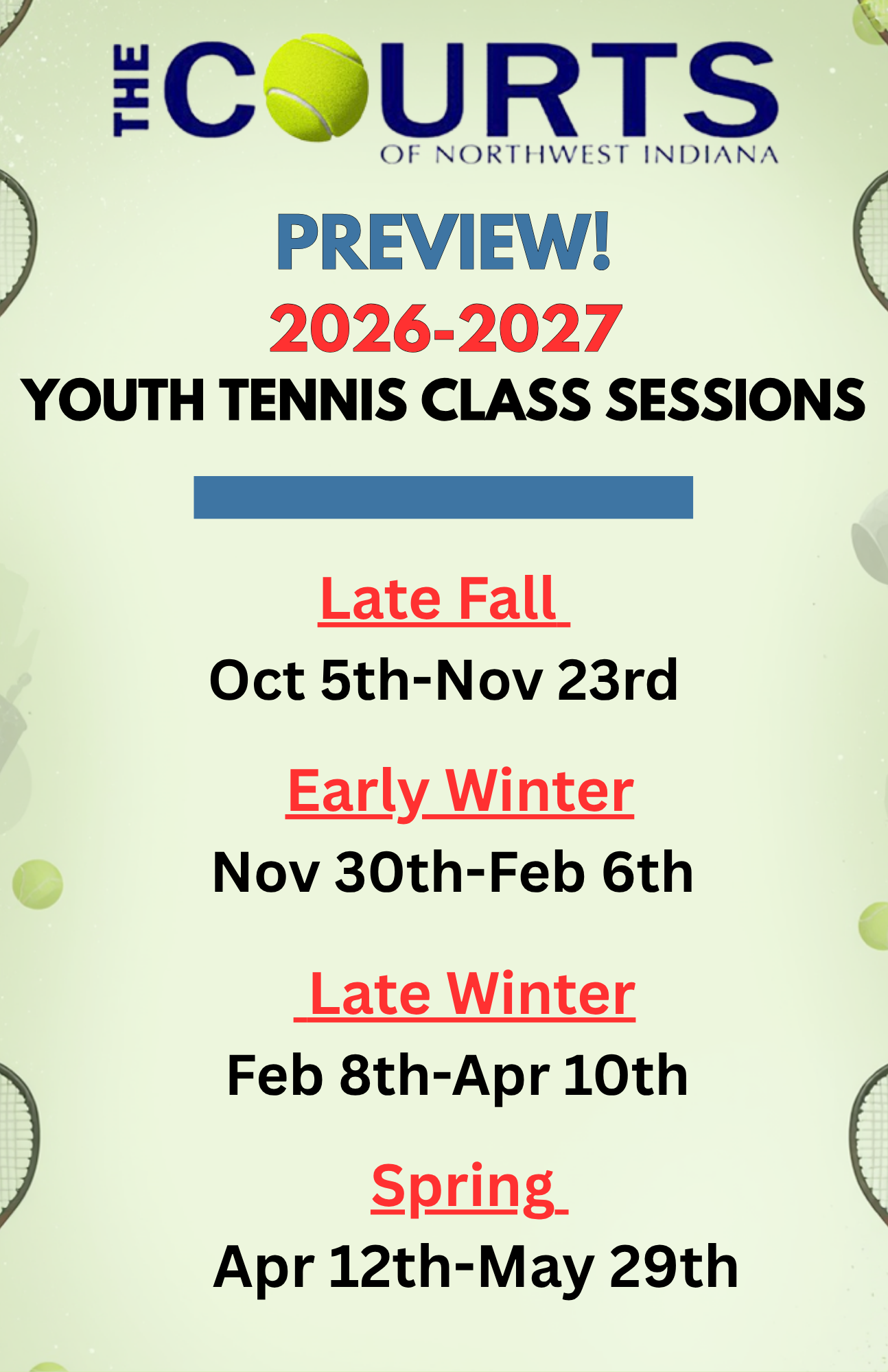 THE COURTS
OF NORTHWEST INDIANA

PREVIEW!
2026-2027
YOUTH TENNIS CLASS SESSIONS

Late Fall
Oct 5th-Nov 23rd

Early Winter
Nov 30th-Feb 6th

Late Winter
Feb 8th-Apr 10th

Spring
Apr 12th-May 29th